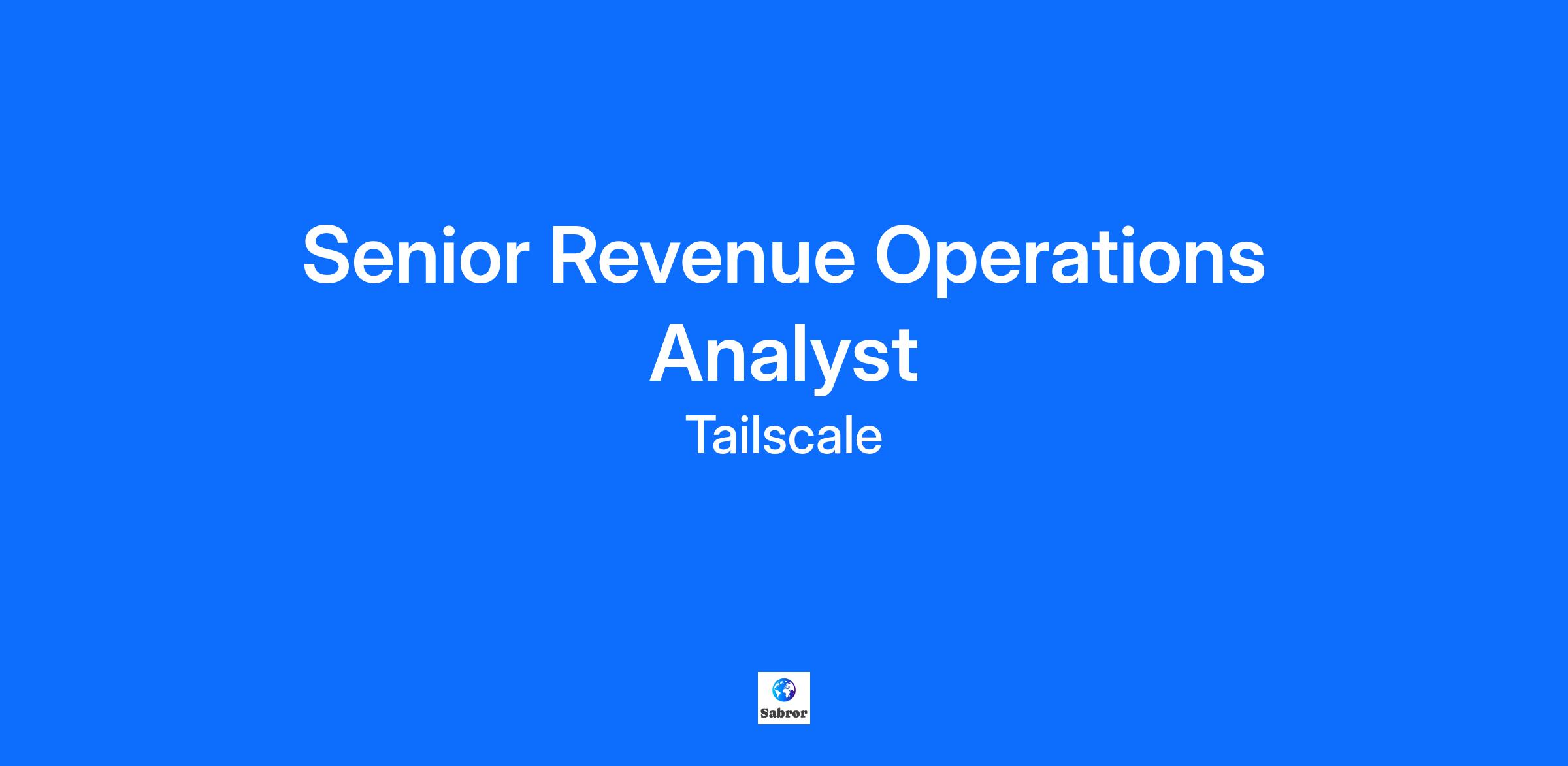 Senior Revenue Operations Analyst

Tailscale

Sabror